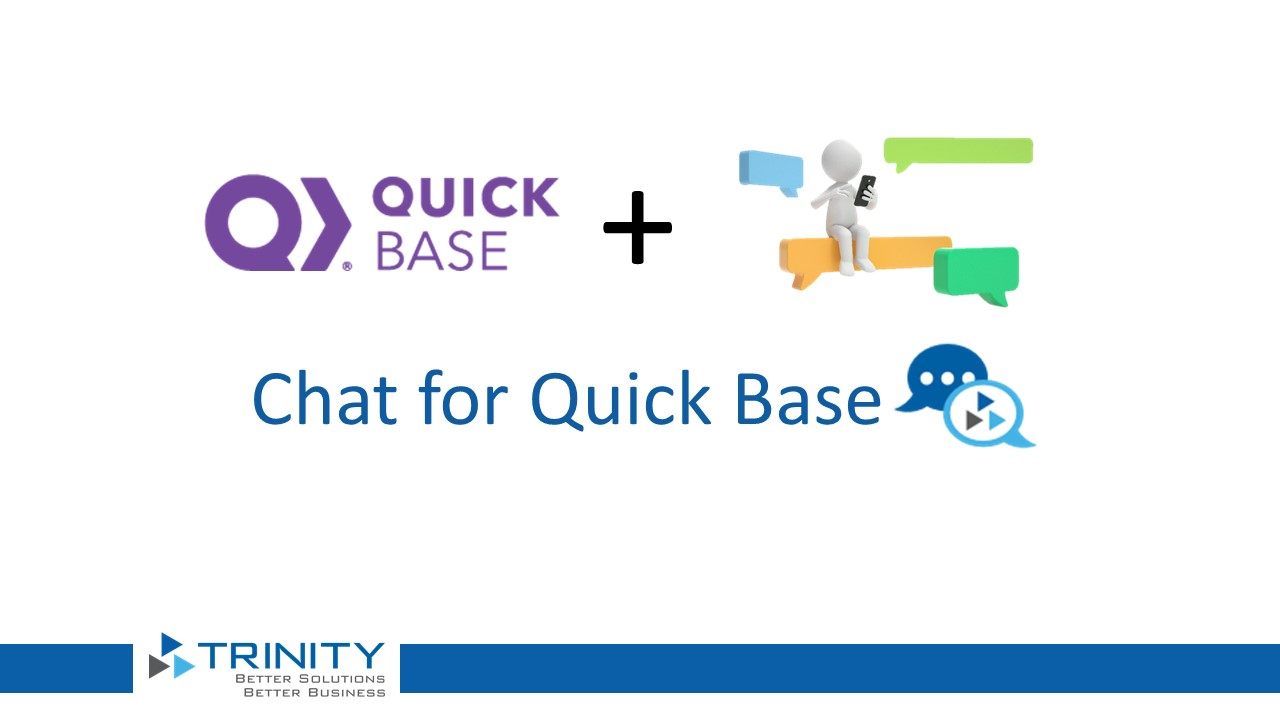 QUICK BASE

+

Chat for Quick Base

TRINITY
BETTER SOLUTIONS
BETTER BUSINESS